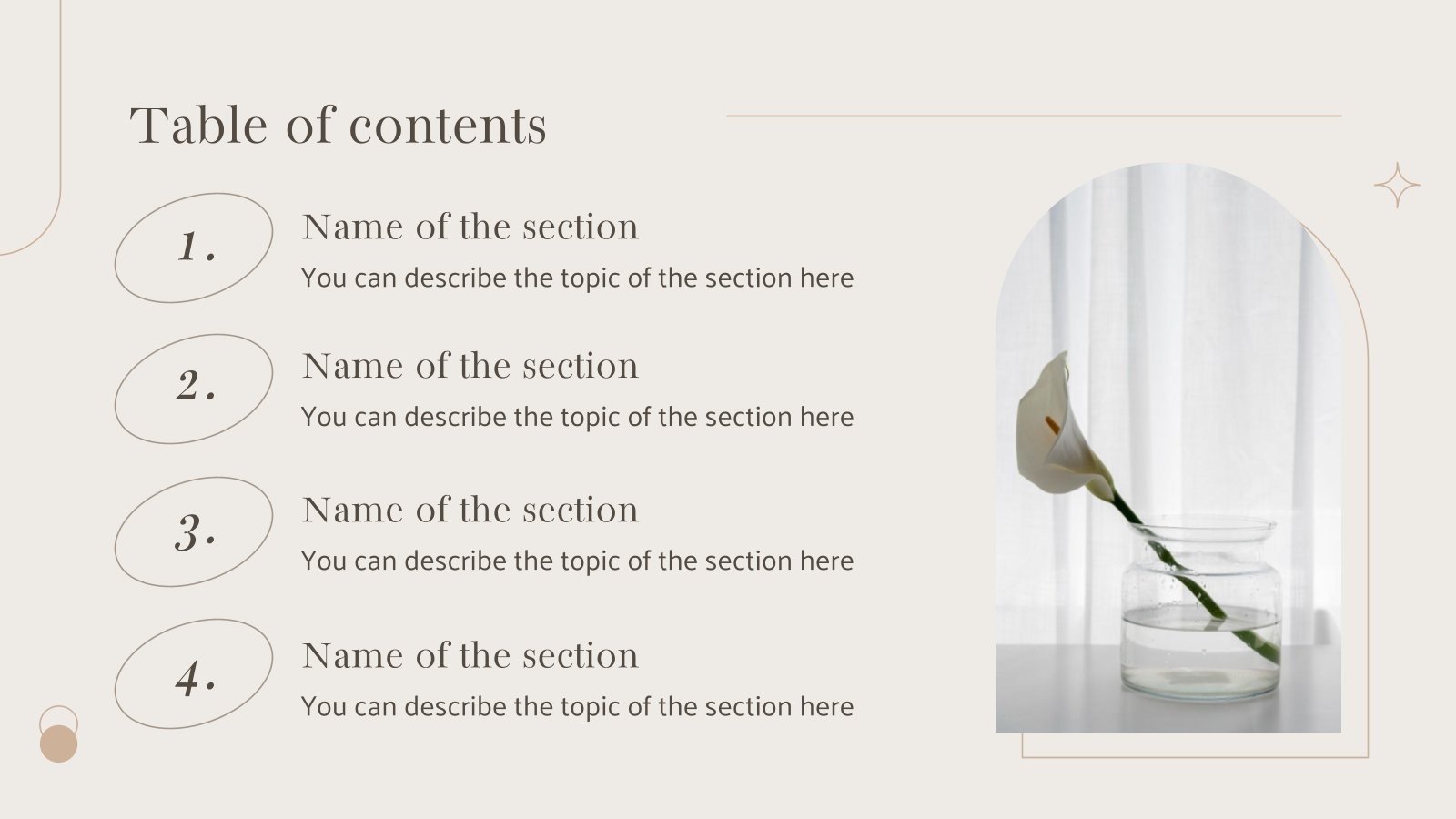 Table of contents

1.

Name of the section

You can describe the topic of the section here

2.

Name of the section

You can describe the topic of the section here

3.

Name of the section

You can describe the topic of the section here

4.

Name of the section

You can describe the topic of the section here